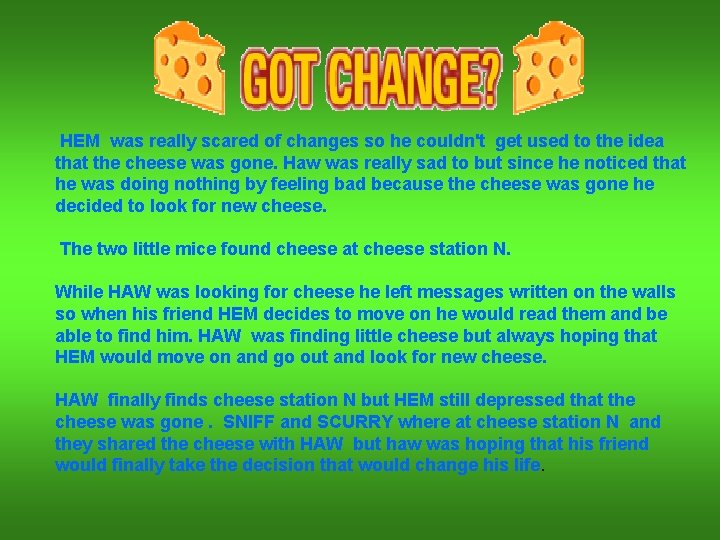 GOT CHANGE?

HEM was really scared of changes so he couldn't get used to the idea that the cheese was gone. Haw was really sad to but since he noticed that he was doing nothing by feeling bad because the cheese was gone he decided to look for new cheese.

The two little mice found cheese at cheese station N.

While HAW was looking for cheese he left messages written on the walls so when his friend HEM decides to move on he would read them and be able to find him. HAW was finding little cheese but always hoping that HEM would move on and go out and look for new cheese.

HAW finally finds cheese station N but HEM still depressed that the cheese was gone . SNIFF and SCURRY where at cheese station N and they shared the cheese with HAW but haw was hoping that his friend would finally take the decision that would change his life.